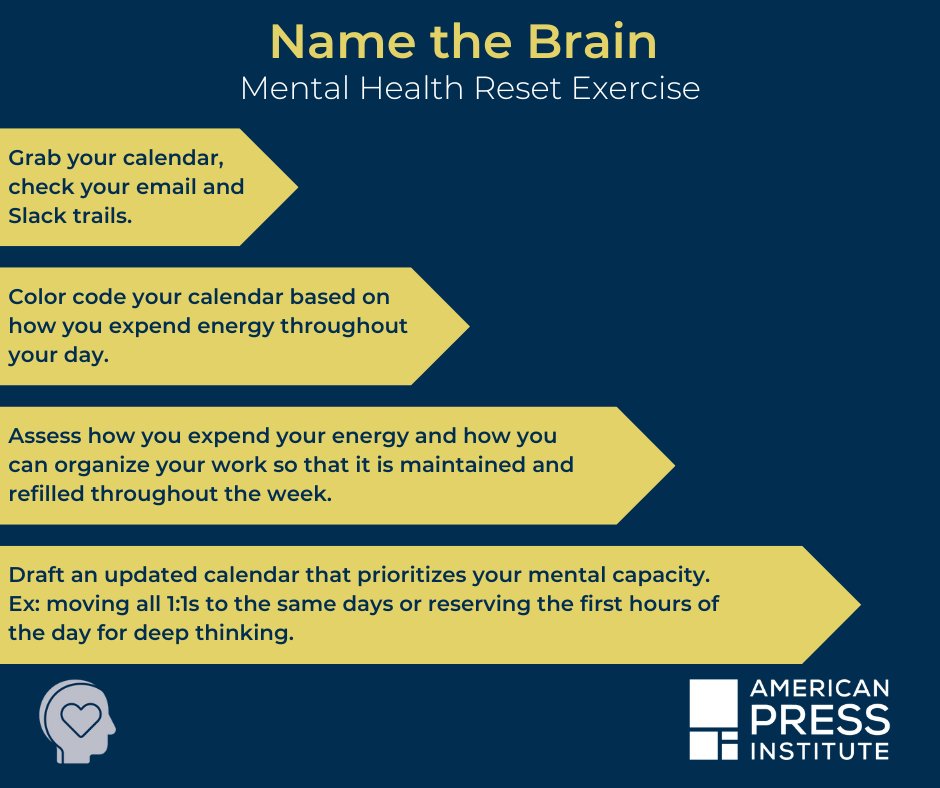 Name the Brain
Mental Health Reset Exercise

Grab your calendar, check your email and Slack trails.

Color code your calendar based on how you expend energy throughout your day.

Assess how you expend your energy and how you can organize your work so that it is maintained and refilled throughout the week.

Draft an updated calendar that prioritizes your mental capacity. Ex: moving all 1:1s to the same days or reserving the first hours of the day for deep thinking.

AMERICAN PRESS INSTITUTE